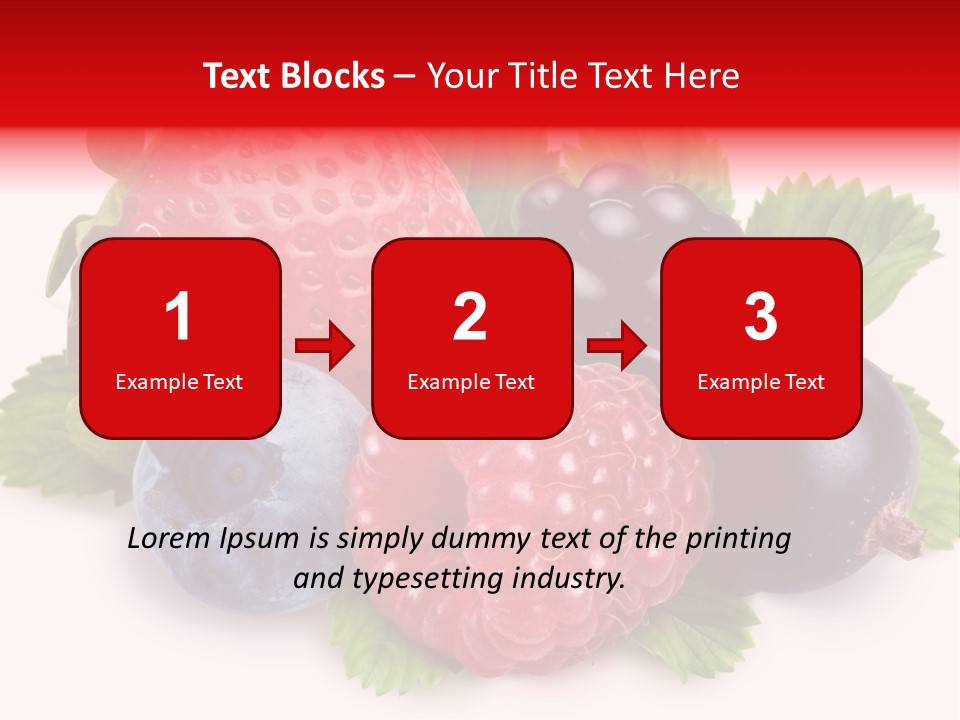 Text Blocks – Your Title Text Here

1
Example Text

2
Example Text

3
Example Text

Lorem Ipsum is simply dummy text of the printing and typesetting industry.